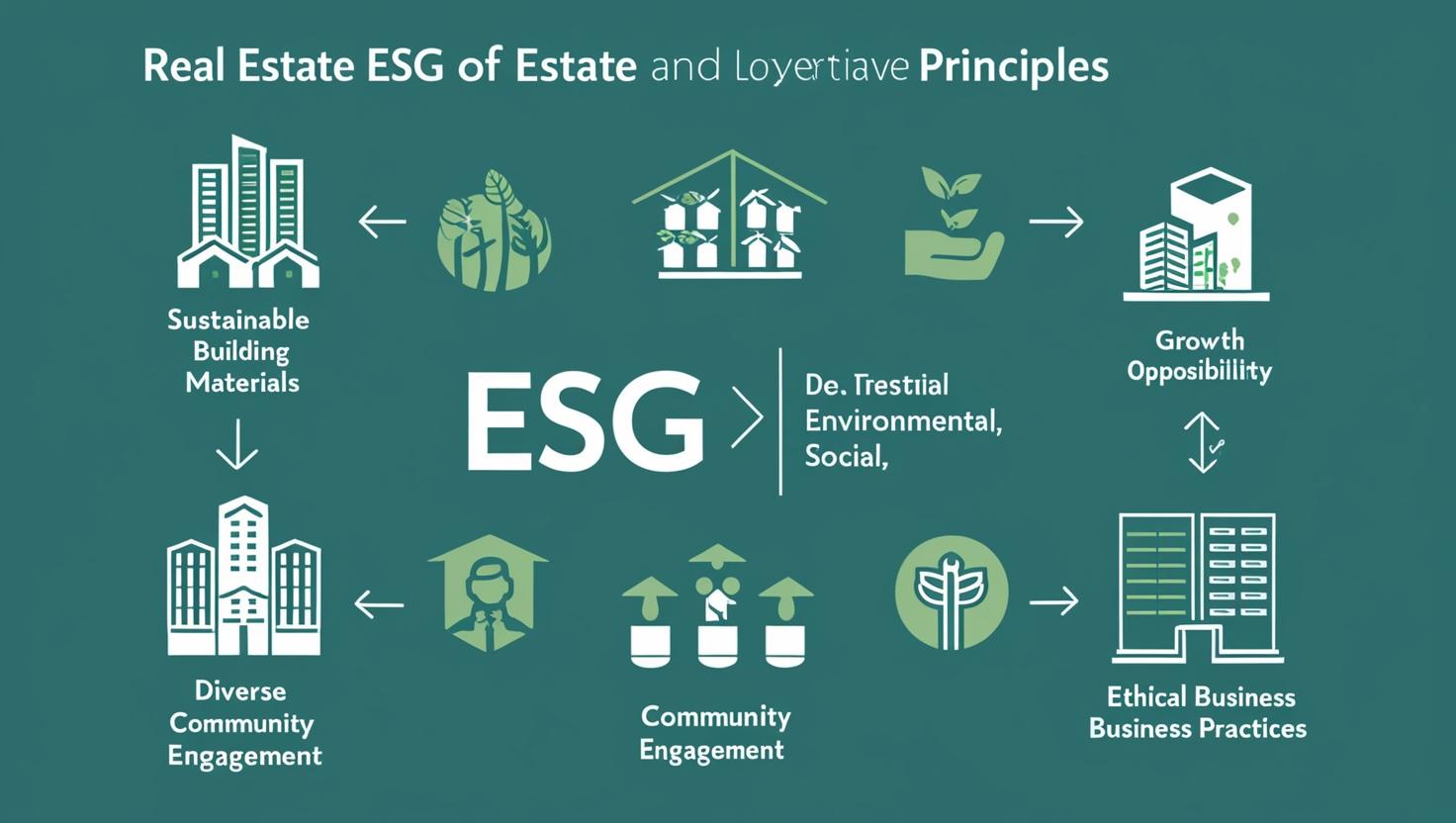 Real Estate ESG of Estate and Loyertiave Principles

Sustainable Building Materials

Growth Opposibility

ESG

De. Trestiial Environmental, Social,

Diverse Community Engagement

Community Engagement

Ethical Business Business Practices